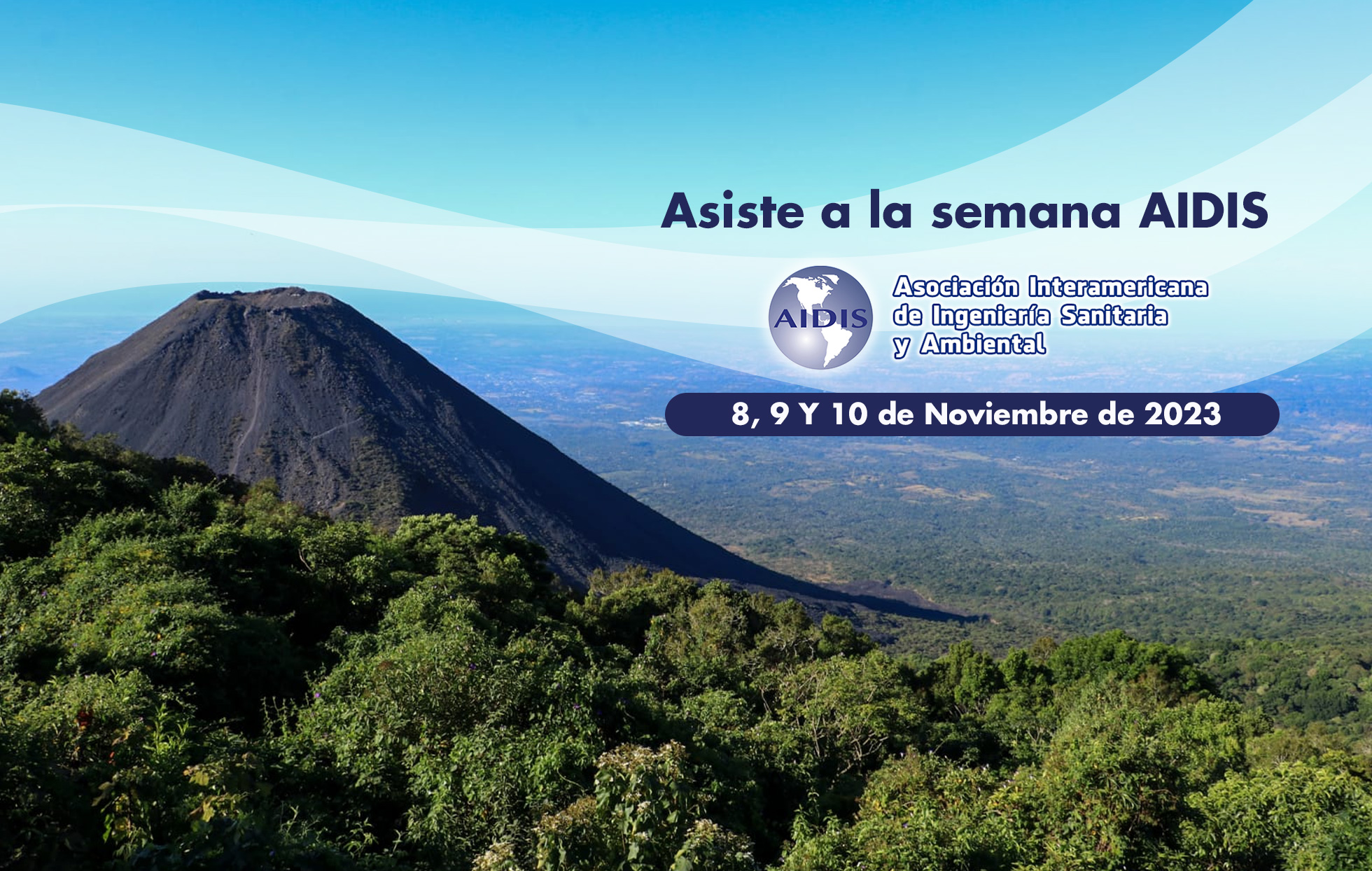 Asiste a la semana AIDIS

AIDIS

Asociación Interamericana de Ingeniería Sanitaria y Ambiental

8, 9 Y 10 de Noviembre de 2023